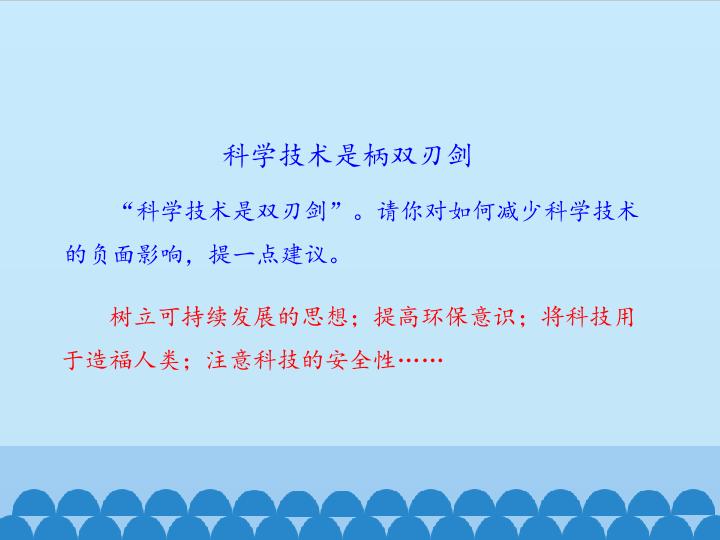 科学技术是柄双刃剑

“科学技术是双刃剑”。请你对如何减少科学技术的负面影响，提一点建议。

树立可持续发展的思想；提高环保意识；将科技用于造福人类；注意科技的安全性……